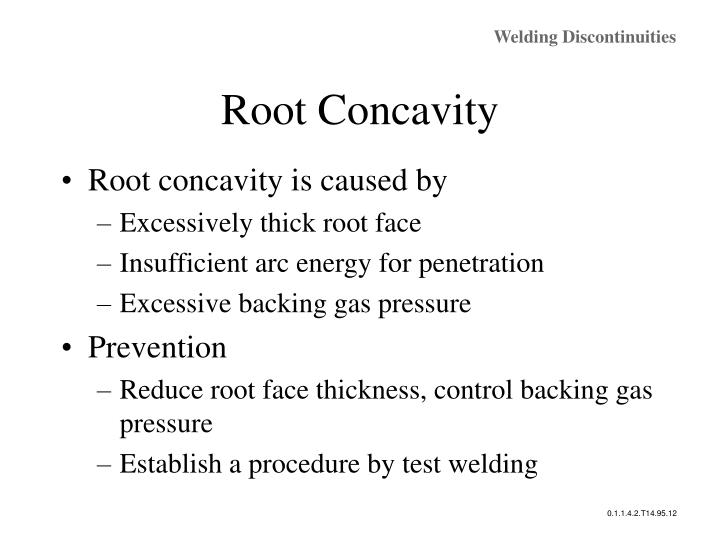 Welding Discontinuities

Root Concavity

• Root concavity is caused by
– Excessively thick root face
– Insufficient arc energy for penetration
– Excessive backing gas pressure
• Prevention
– Reduce root face thickness, control backing gas pressure
– Establish a procedure by test welding

0.1.1.4.2.T14.95.12